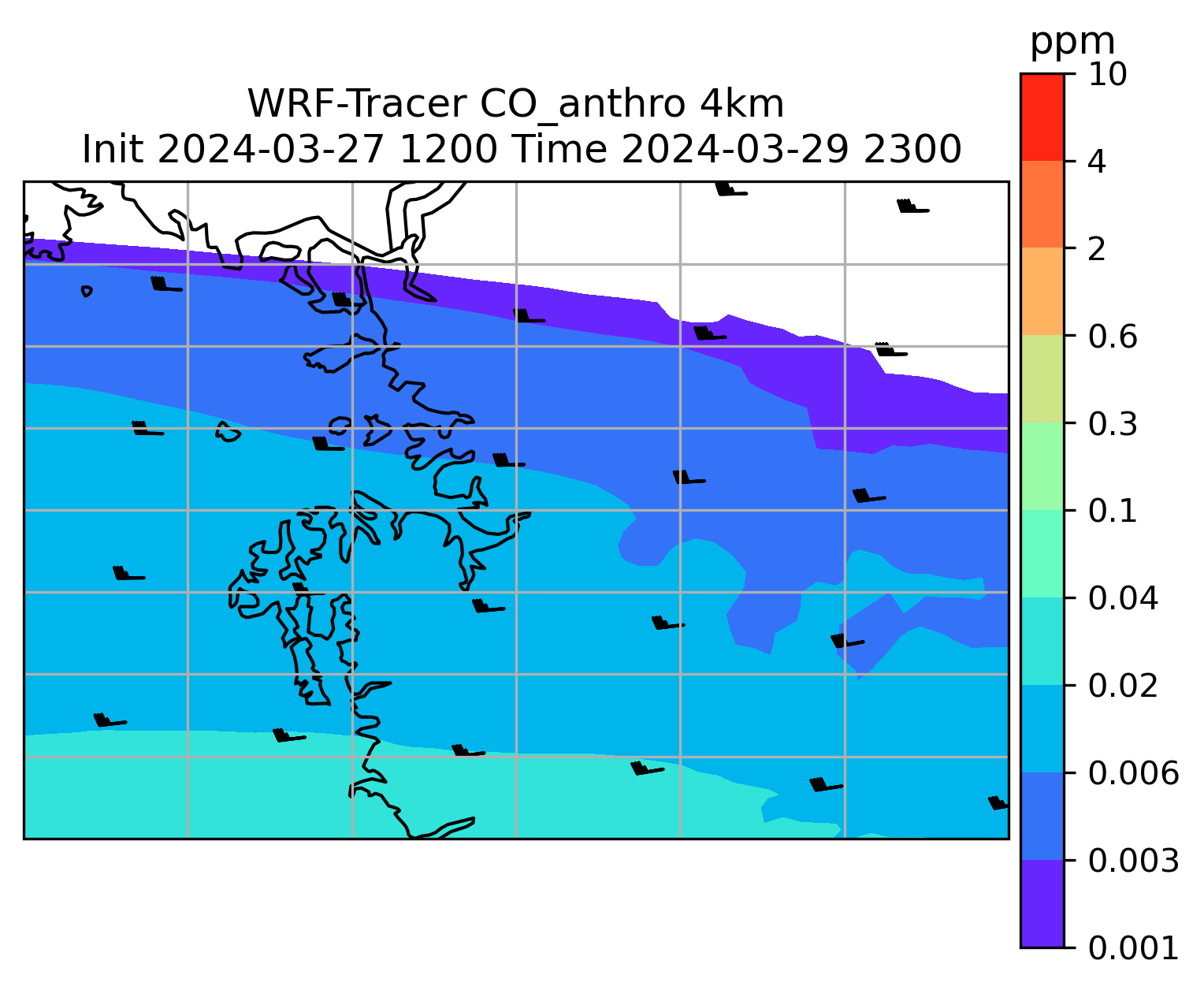 WRF-Tracer CO_anthro 4km
Init 2024-03-27 1200 Time 2024-03-29 2300

ppm
10
4
2
0.6
0.3
0.1
0.04
0.02
0.006
0.003
0.001